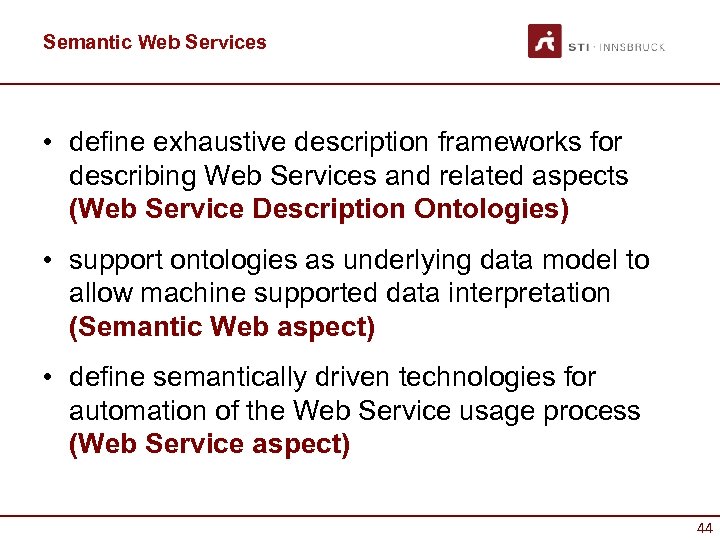 Semantic Web Services

STI · INNSBRUCK

• define exhaustive description frameworks for describing Web Services and related aspects **(Web Service Description Ontologies)**

• support ontologies as underlying data model to allow machine supported data interpretation **(Semantic Web aspect)**

• define semantically driven technologies for automation of the Web Service usage process **(Web Service aspect)**

44